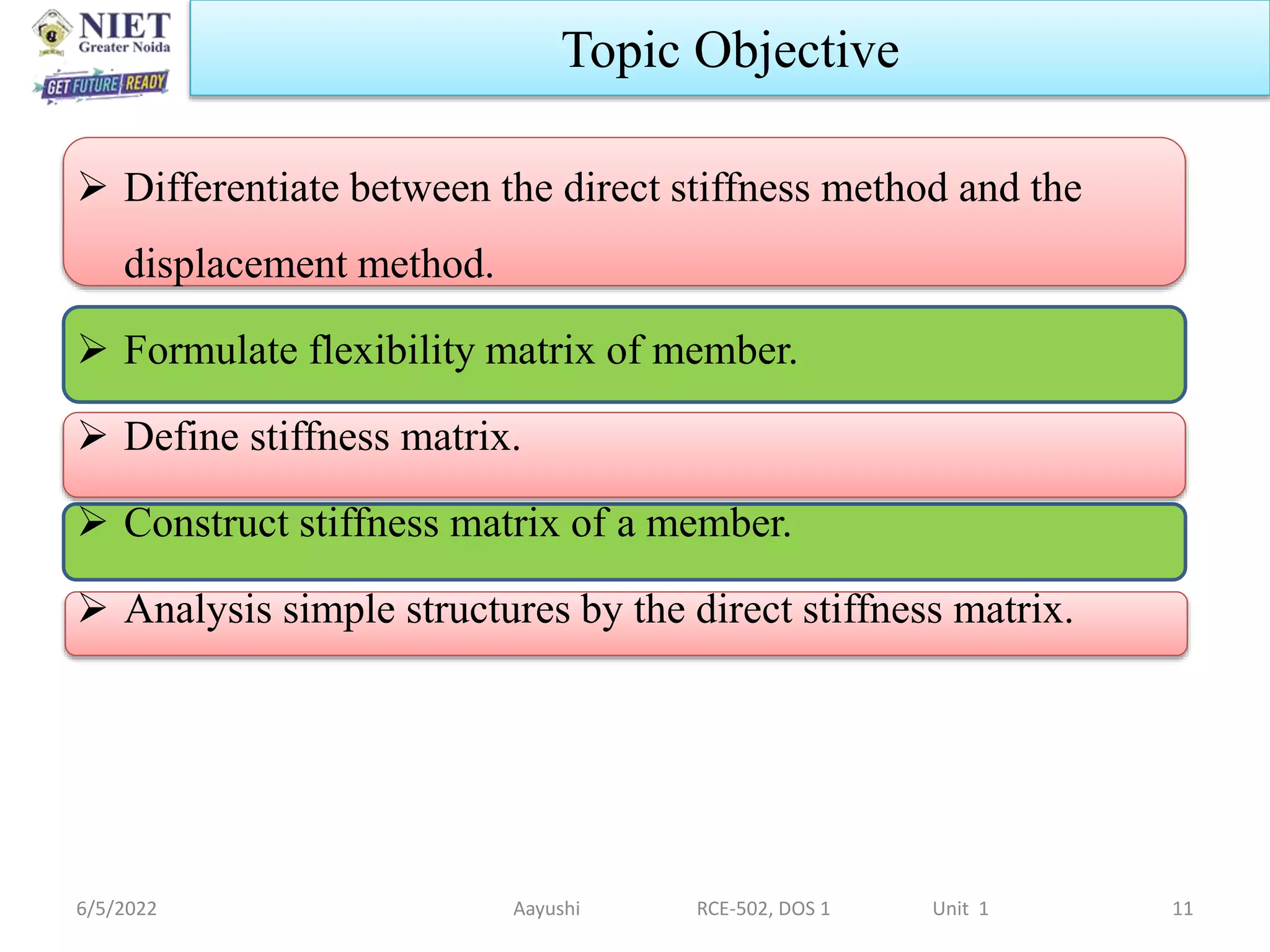 NIET
Greater Noida
GET FUTURE READY

Topic Objective

➢ Differentiate between the direct stiffness method and the displacement method.

➢ Formulate flexibility matrix of member.

➢ Define stiffness matrix.

➢ Construct stiffness matrix of a member.

➢ Analysis simple structures by the direct stiffness matrix.

6/5/2022 Aayushi RCE-502, DOS 1 Unit 1 11